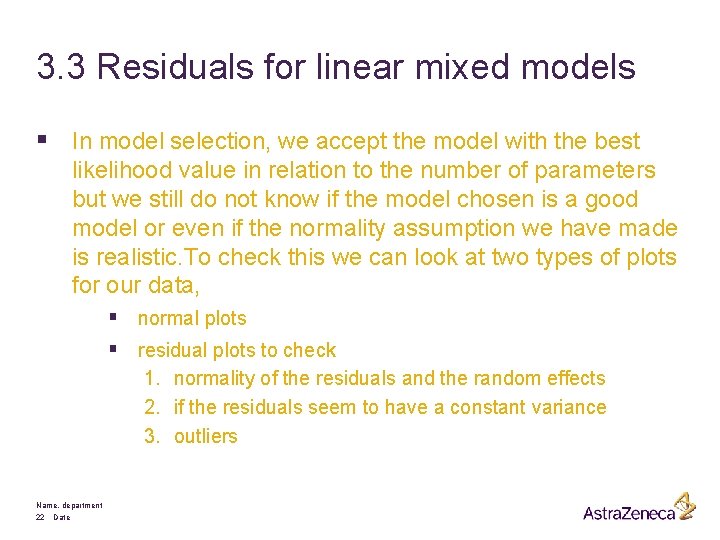 3.3 Residuals for linear mixed models

▪ In model selection, we accept the model with the best likelihood value in relation to the number of parameters but we still do not know if the model chosen is a good model or even if the normality assumption we have made is realistic.To check this we can look at two types of plots for our data,

▪ normal plots

▪ residual plots to check

1. normality of the residuals and the random effects
2. if the residuals seem to have a constant variance
3. outliers

Name, department
22 Date

AstraZeneca